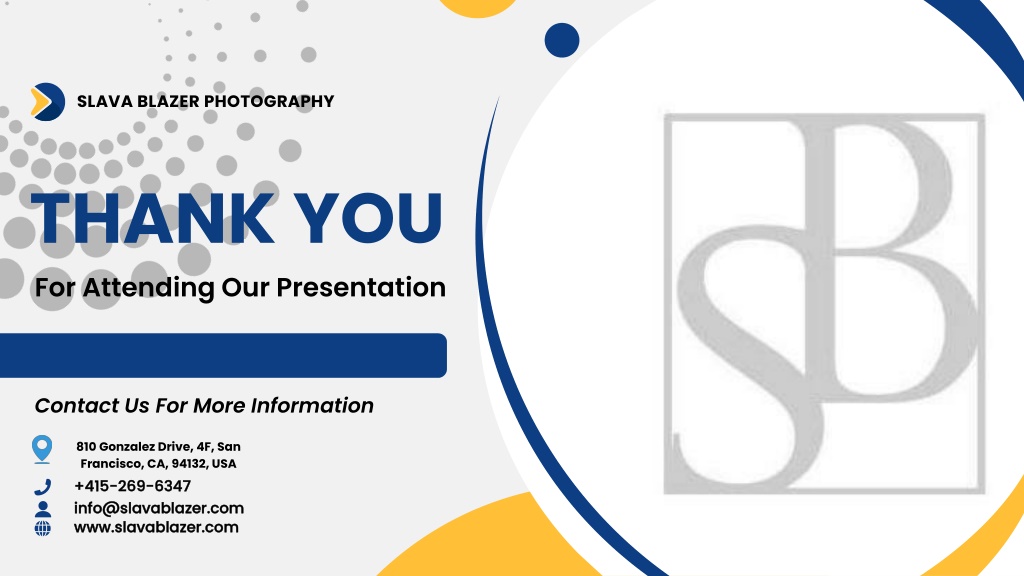 SLAVA BLAZER PHOTOGRAPHY

THANK YOU

For Attending Our Presentation

Contact Us For More Information

810 Gonzalez Drive, 4F, San Francisco, CA, 94132, USA

+415-269-6347

info@slavablazer.com

www.slavablazer.com

SB